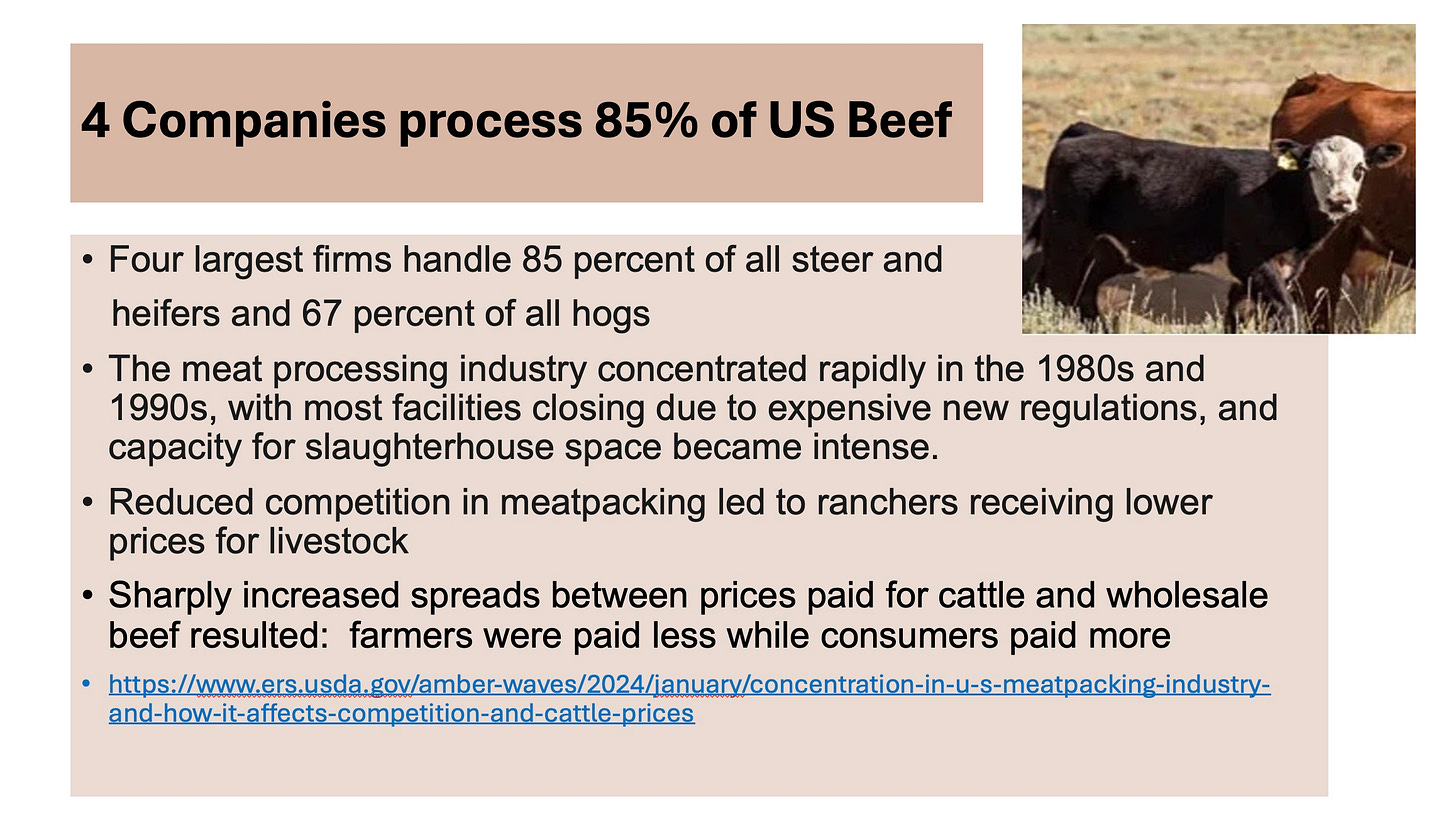 4 Companies process 85% of US Beef

• Four largest firms handle 85 percent of all steer and heifers and 67 percent of all hogs

• The meat processing industry concentrated rapidly in the 1980s and 1990s, with most facilities closing due to expensive new regulations, and capacity for slaughterhouse space became intense.

• Reduced competition in meatpacking led to ranchers receiving lower prices for livestock

• Sharply increased spreads between prices paid for cattle and wholesale beef resulted: farmers were paid less while consumers paid more

• https://www.ers.usda.gov/amber-waves/2024/january/concentration-in-u-s-meatpacking-industry-and-how-it-affects-competition-and-cattle-prices